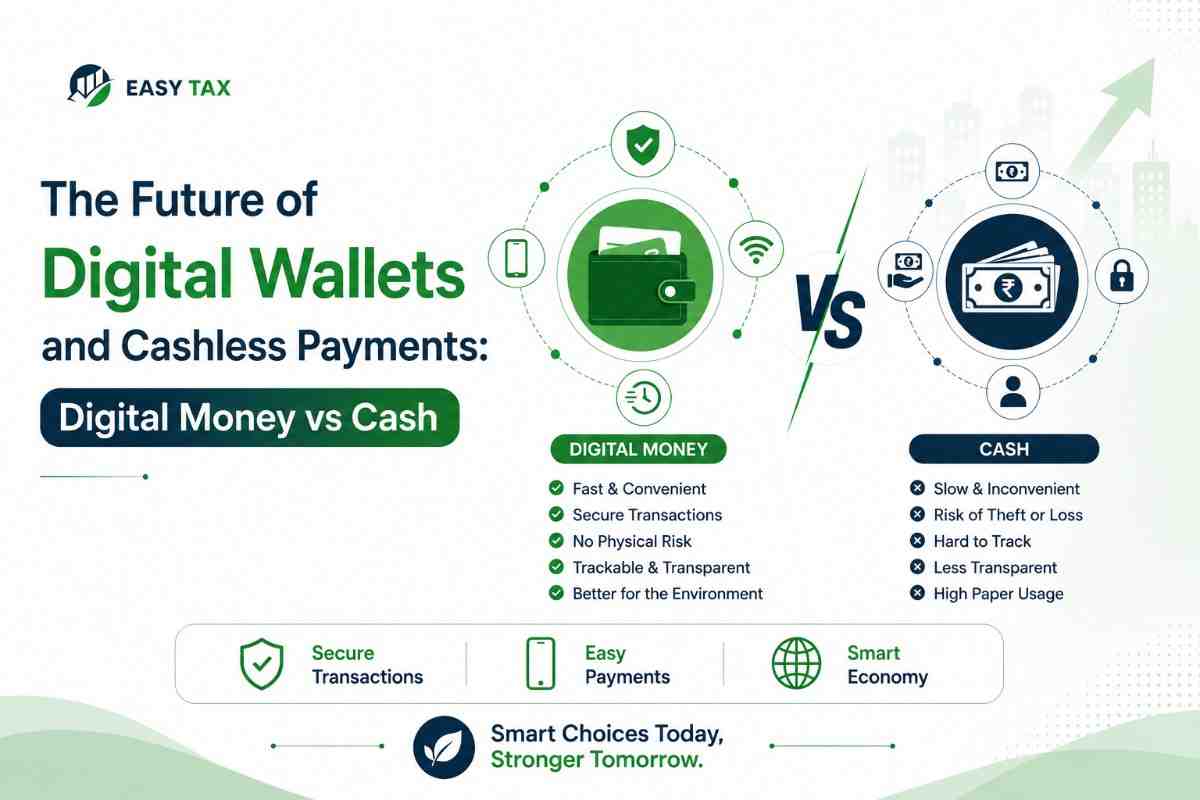 EASY TAX

The Future of
Digital Wallets
and Cashless Payments:
Digital Money vs Cash

VS

DIGITAL MONEY
Fast & Convenient
Secure Transactions
No Physical Risk
Trackable & Transparent
Better for the Environment

CASH
Slow & Inconvenient
Risk of Theft or Loss
Hard to Track
Less Transparent
High Paper Usage

Secure Transactions
Easy Payments
Smart Economy

Smart Choices Today,
Stronger Tomorrow.